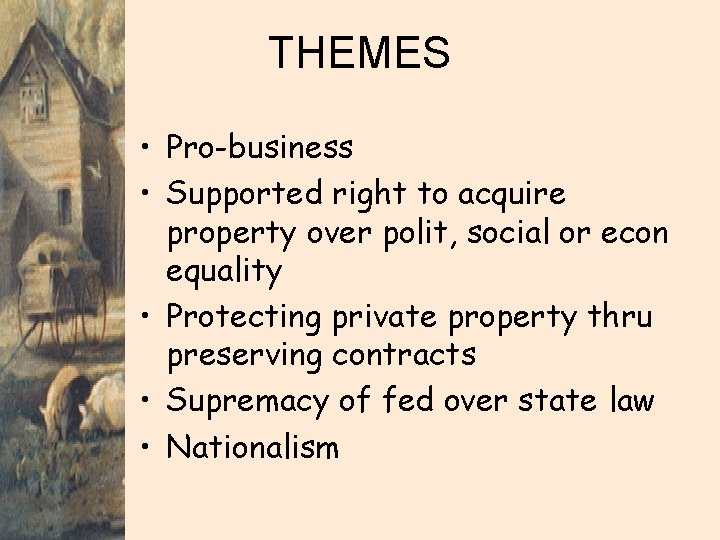 THEMES

• Pro-business
• Supported right to acquire property over polit, social or econ equality
• Protecting private property thru preserving contracts
• Supremacy of fed over state law
• Nationalism